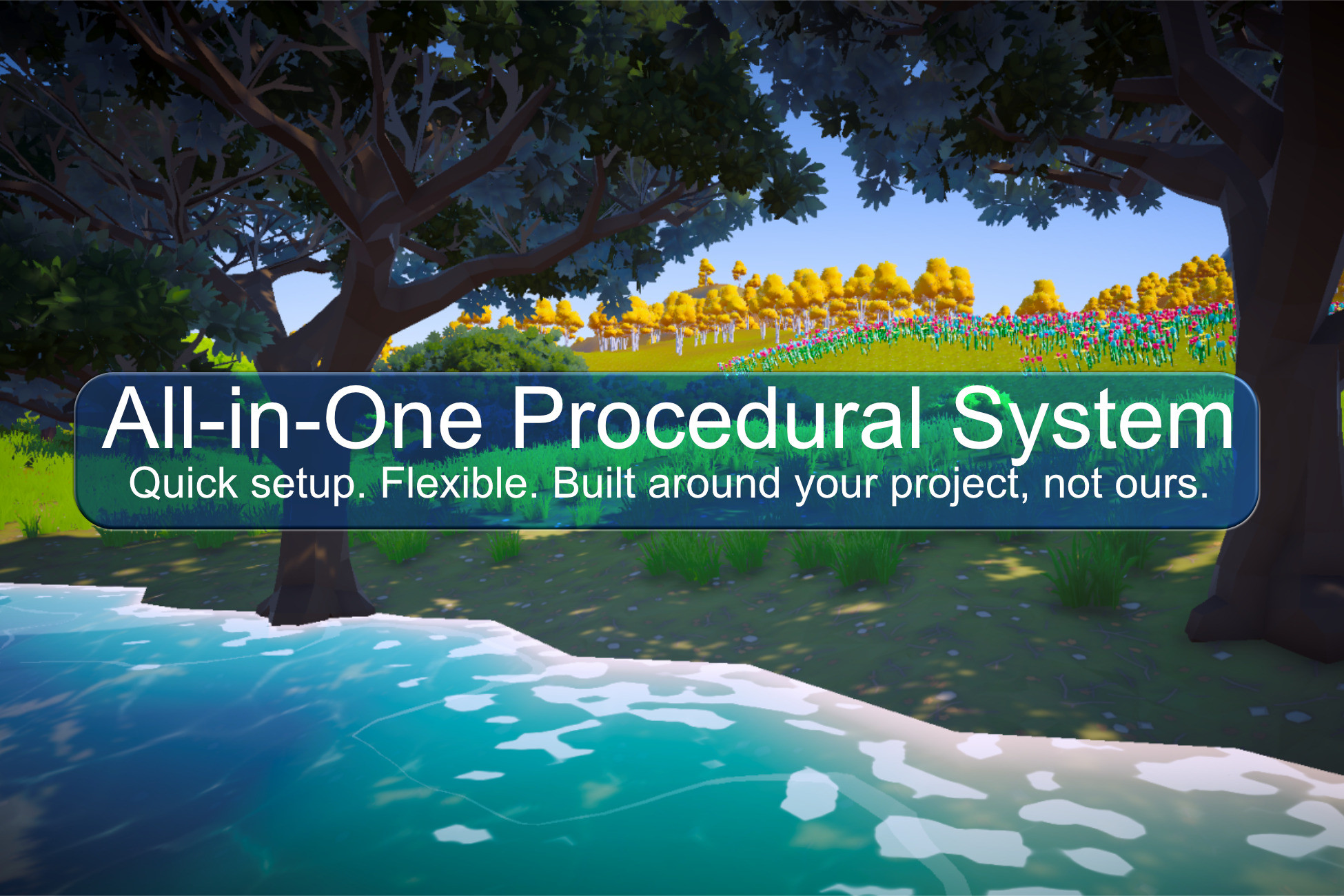 All-in-One Procedural System
Quick setup. Flexible. Built around your project, not ours.